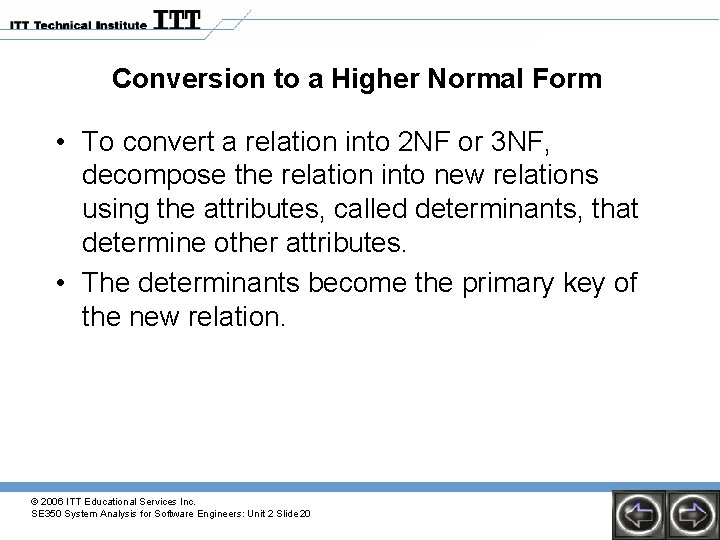 ITT Technical Institute ITT

Conversion to a Higher Normal Form

• To convert a relation into 2NF or 3NF, decompose the relation into new relations using the attributes, called determinants, that determine other attributes.

• The determinants become the primary key of the new relation.

© 2006 ITT Educational Services Inc.
SE350 System Analysis for Software Engineers: Unit 2 Slide 20